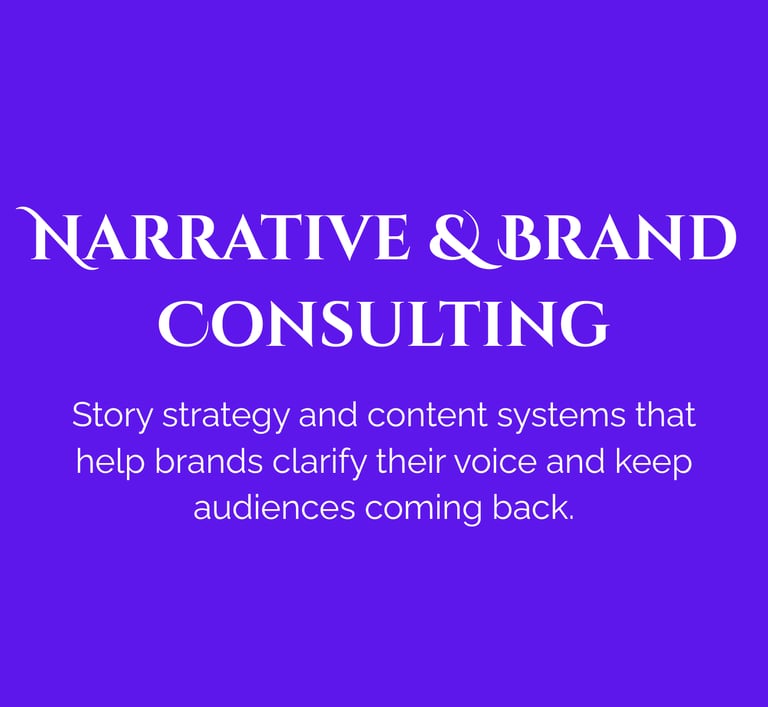 NARRATIVE & BRAND CONSULTING

Story strategy and content systems that help brands clarify their voice and keep audiences coming back.